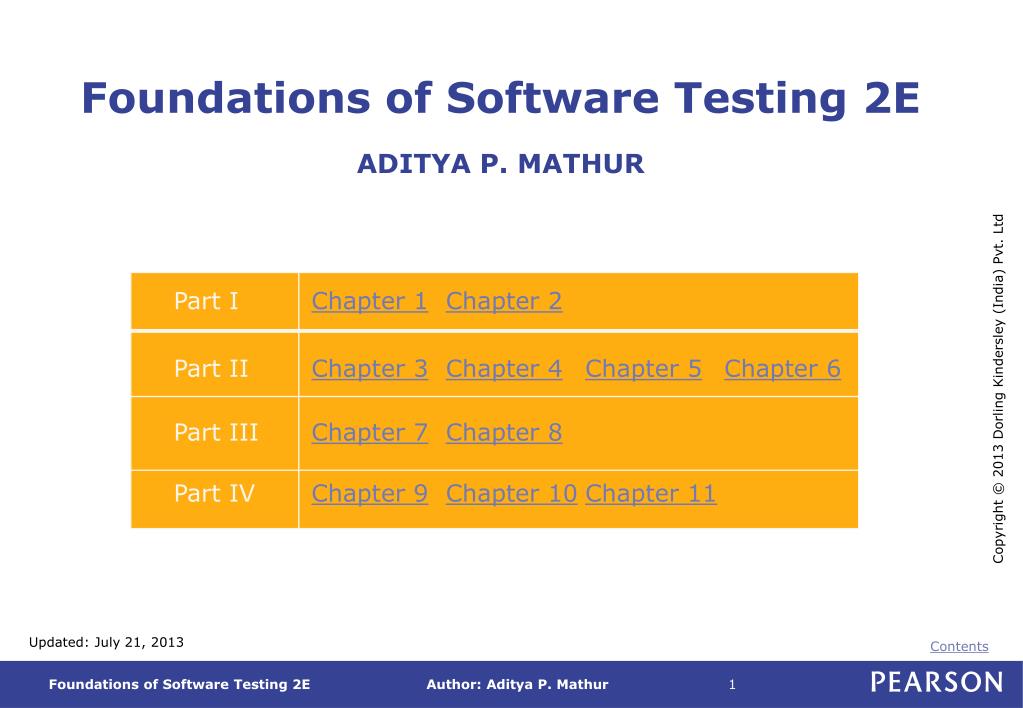 Foundations of Software Testing 2E

ADITYA P. MATHUR

| Part I | Chapter 1 Chapter 2 |
|---|---|
| Part II | Chapter 3 Chapter 4 Chapter 5 Chapter 6 |
| Part III | Chapter 7 Chapter 8 |
| Part IV | Chapter 9 Chapter 10 Chapter 11 |

Copyright © 2013 Dorling Kindersley (India) Pvt. Ltd

Updated: July 21, 2013

Contents

Foundations of Software Testing 2E Author: Aditya P. Mathur 1 PEARSON